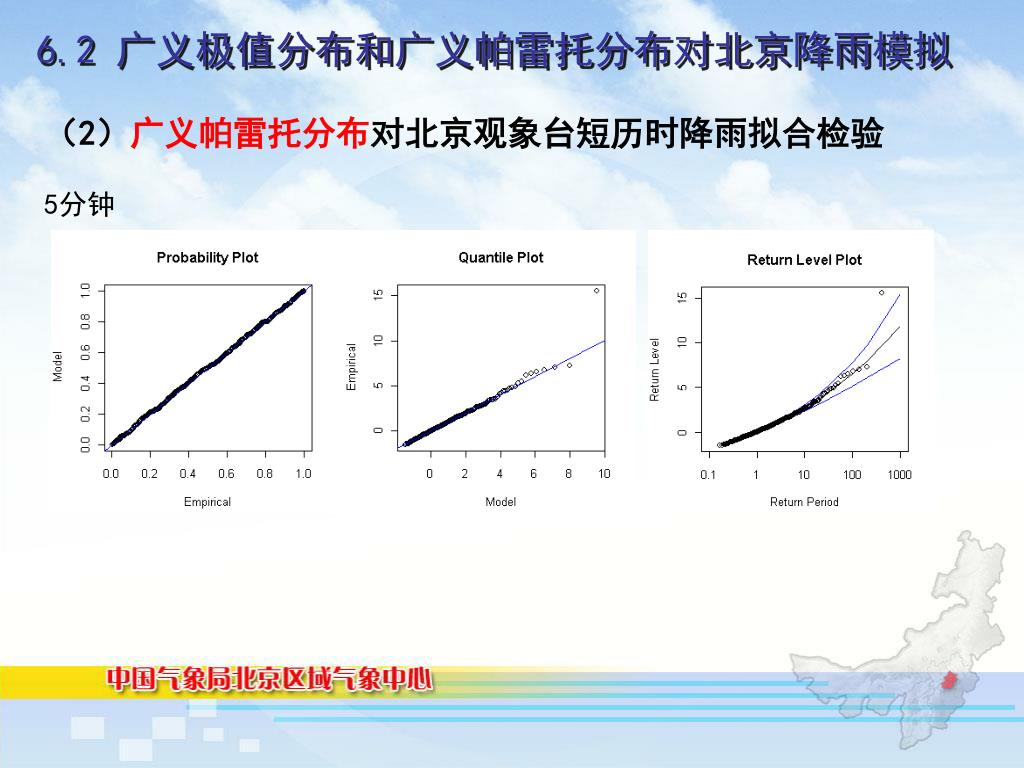 6.2 广义极值分布和广义帕雷托分布对北京降雨模拟

（2）广义帕雷托分布对北京观象台短历时降雨拟合检验

5分钟

Probability Plot

Model

0.0 0.2 0.4 0.6 0.8 1.0

0.0 0.2 0.4 0.6 0.8 1.0

Empirical

Quantile Plot

Empirical

0 5 10 15

0 2 4 6 8 10

Model

Return Level Plot

Return Level

0 5 10 15

0.1 1 10 100 1000

Return Period

中国气象局北京区域气象中心